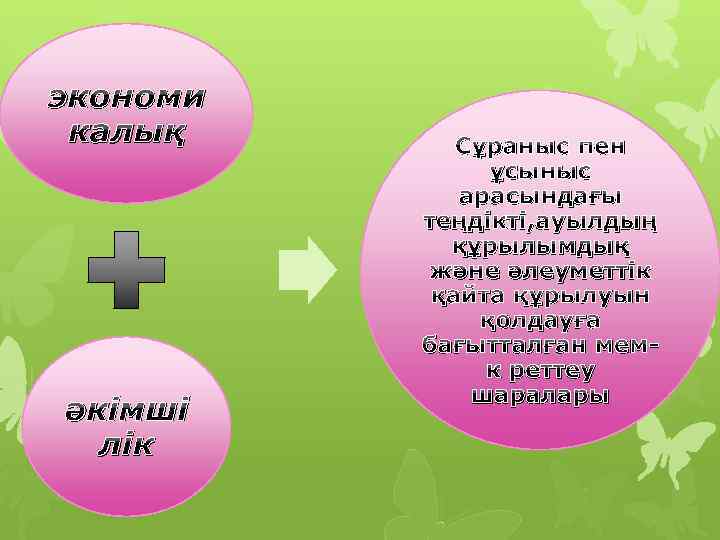 экономи калық

әкімші лік

Сұраныс пен ұсыныс арасындағы теңдікті,ауылдың құрылымдық және әлеуметтік қайта құрылуын қолдауға бағытталған мем-к реттеу шаралары